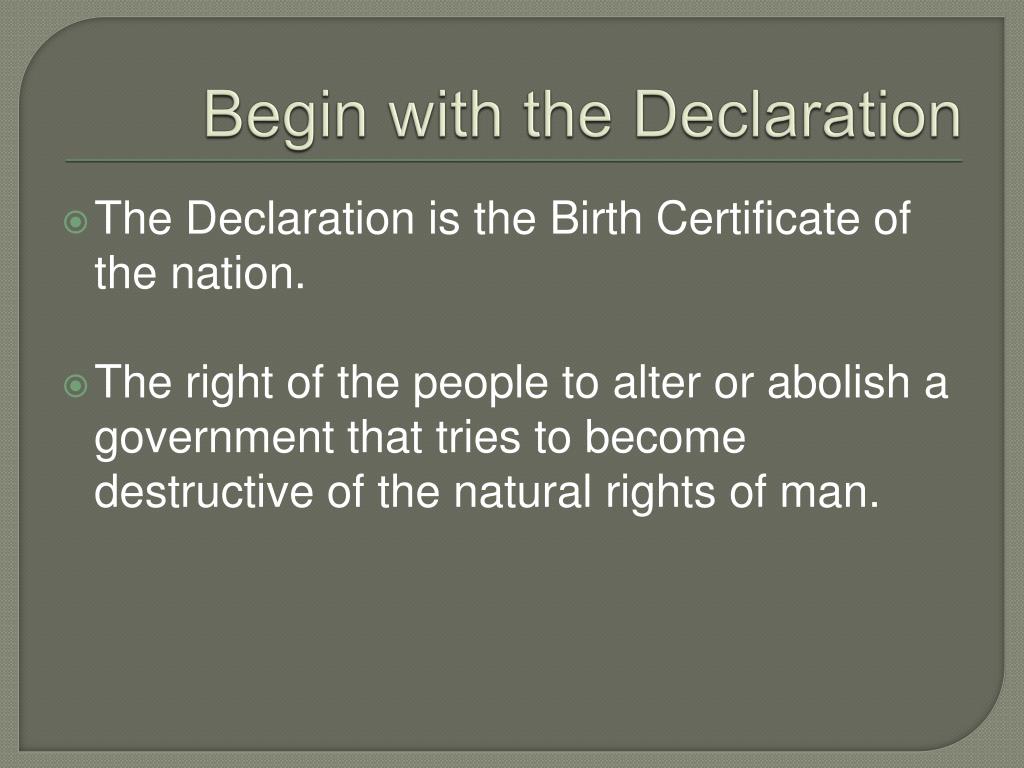 Begin with the Declaration

The Declaration is the Birth Certificate of the nation.

The right of the people to alter or abolish a government that tries to become destructive of the natural rights of man.